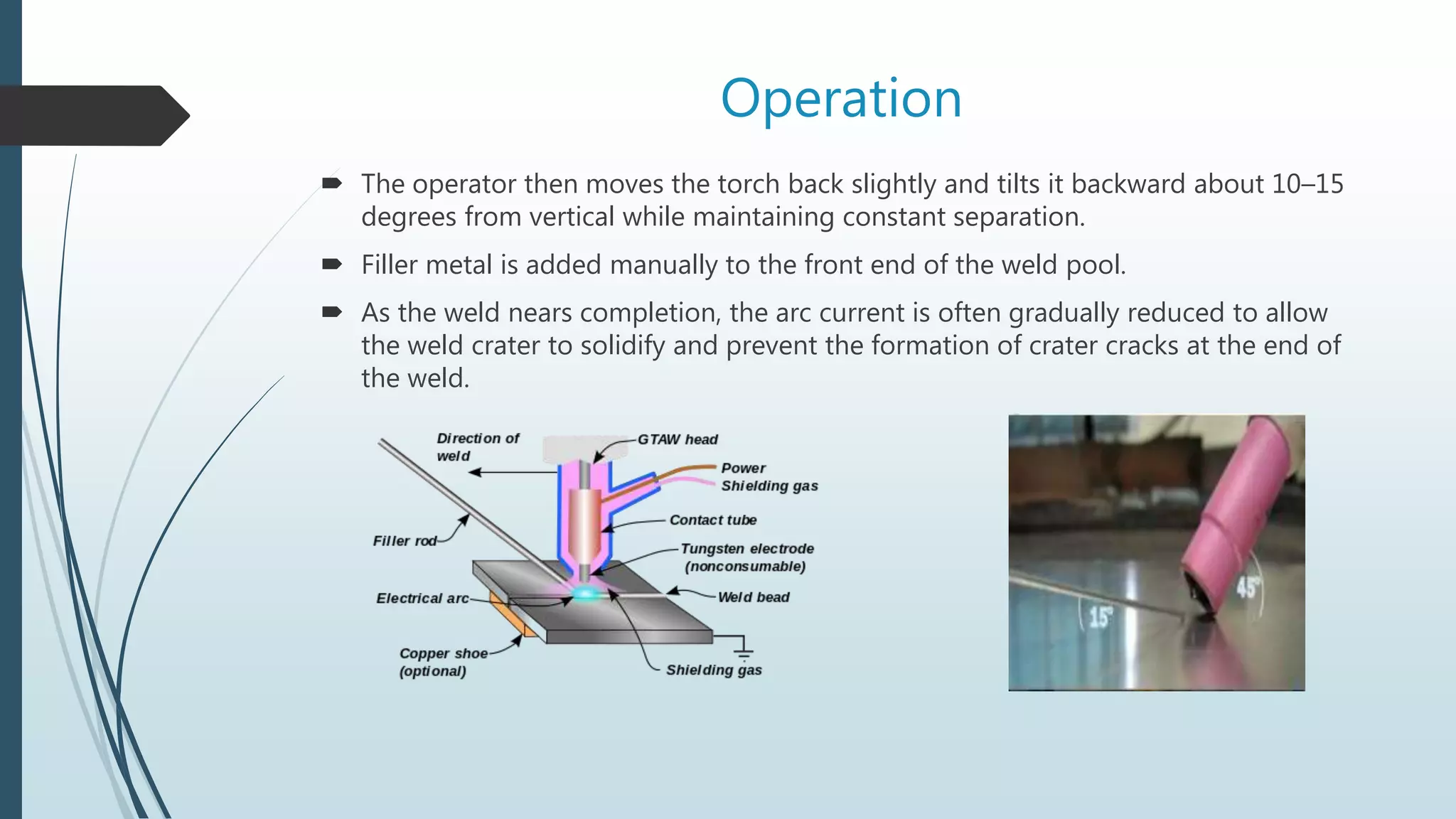 Operation

The operator then moves the torch back slightly and tilts it backward about 10–15 degrees from vertical while maintaining constant separation.

Filler metal is added manually to the front end of the weld pool.

As the weld nears completion, the arc current is often gradually reduced to allow the weld crater to solidify and prevent the formation of crater cracks at the end of the weld.

Direction of weld
GTAW head
Power
Shielding gas
Contact tube
Filler rod
Tungsten electrode (nonconsumable)
Electrical arc
Weld bead
Copper shoe (optional)
Shielding gas

15°
45°